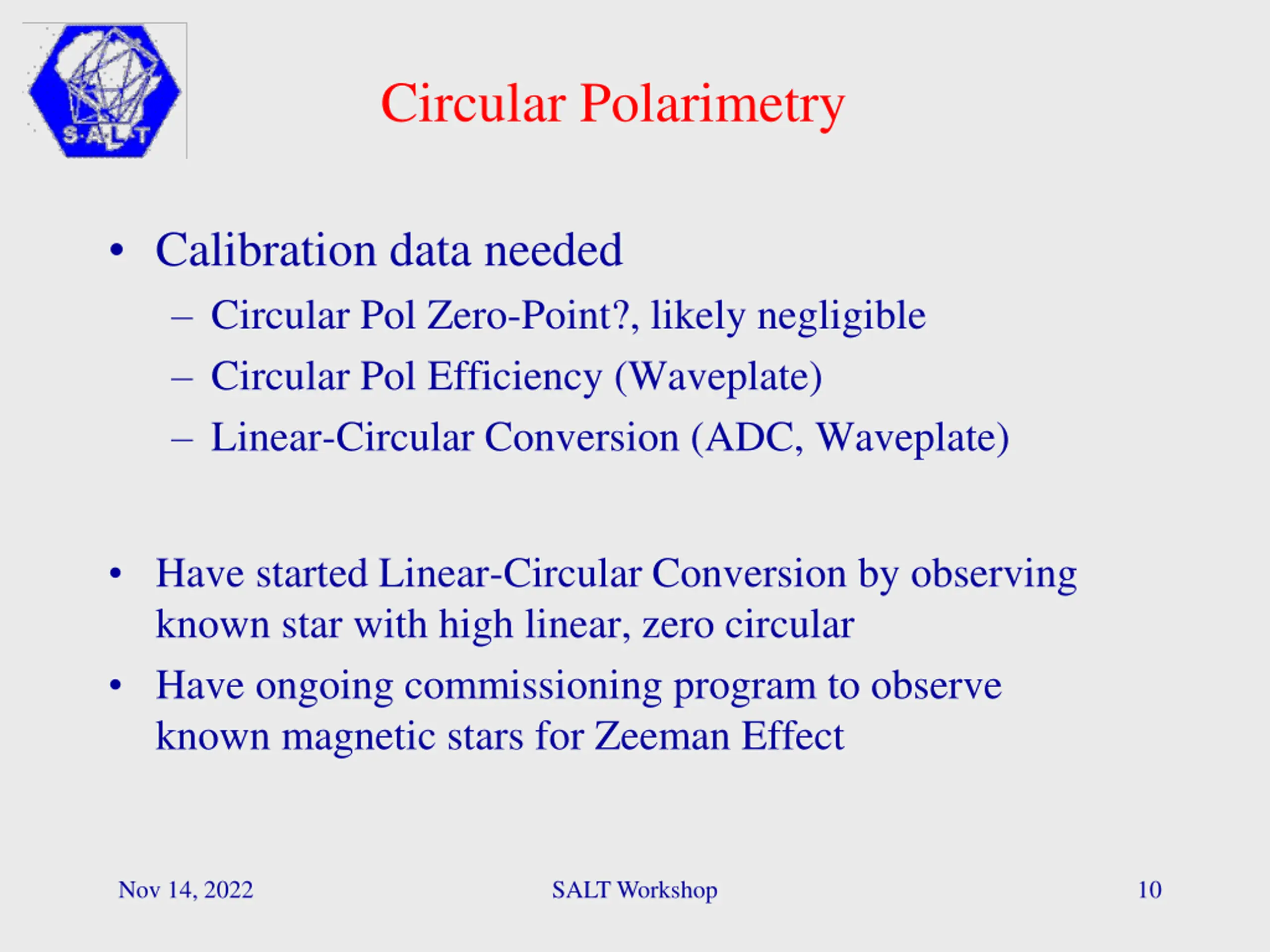 S·A·L·T

Circular Polarimetry

• Calibration data needed
– Circular Pol Zero-Point?, likely negligible
– Circular Pol Efficiency (Waveplate)
– Linear-Circular Conversion (ADC, Waveplate)

• Have started Linear-Circular Conversion by observing known star with high linear, zero circular
• Have ongoing commissioning program to observe known magnetic stars for Zeeman Effect

Nov 14, 2022
SALT Workshop
10